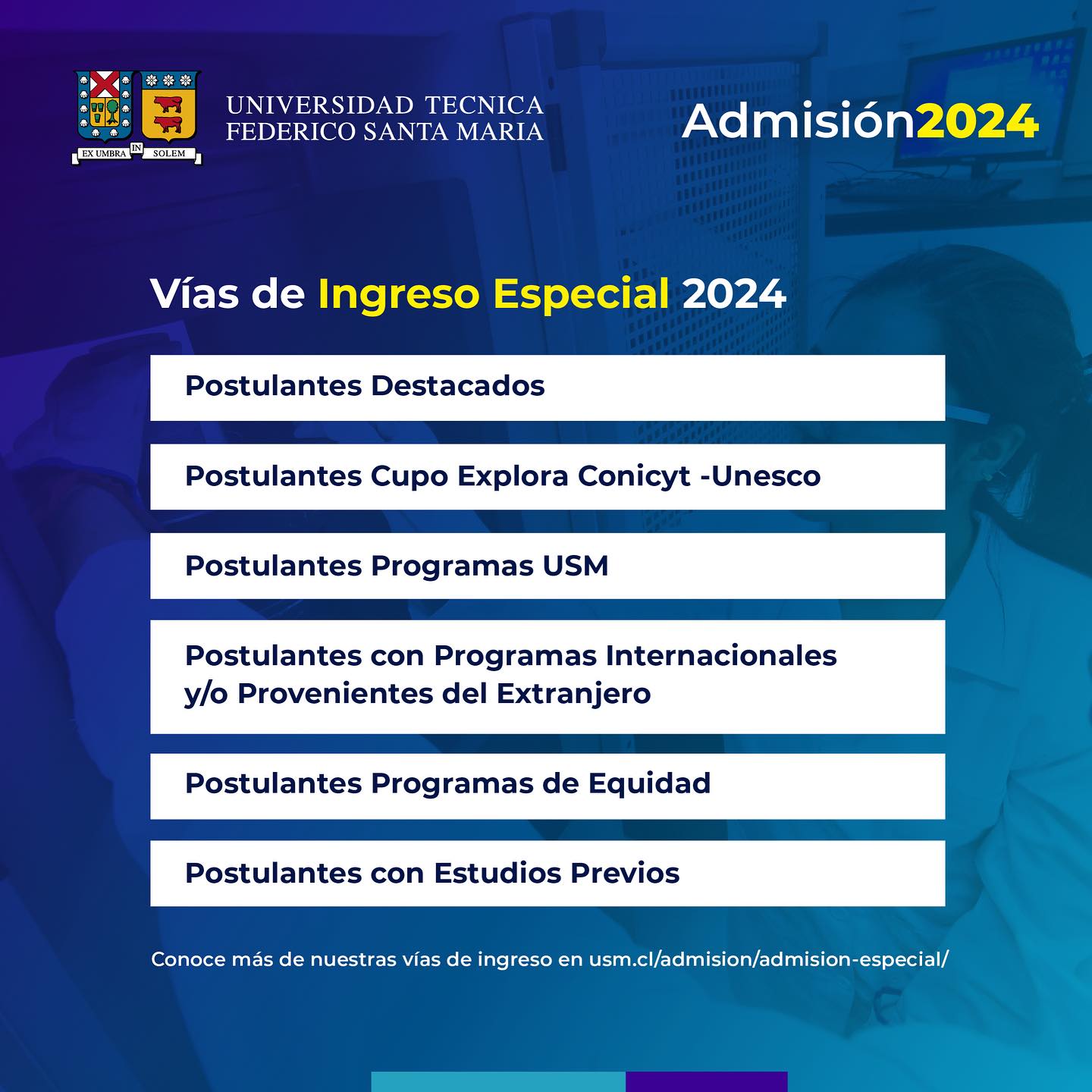 EX UMBRA IN SOLEM

UNIVERSIDAD TECNICA
FEDERICO SANTA MARIA

Admisión2024

Vías de Ingreso Especial 2024

Postulantes Destacados

Postulantes Cupo Explora Conicyt -Unesco

Postulantes Programas USM

Postulantes con Programas Internacionales y/o Provenientes del Extranjero

Postulantes Programas de Equidad

Postulantes con Estudios Previos

Conoce más de nuestras vías de ingreso en usm.cl/admision/admision-especial/